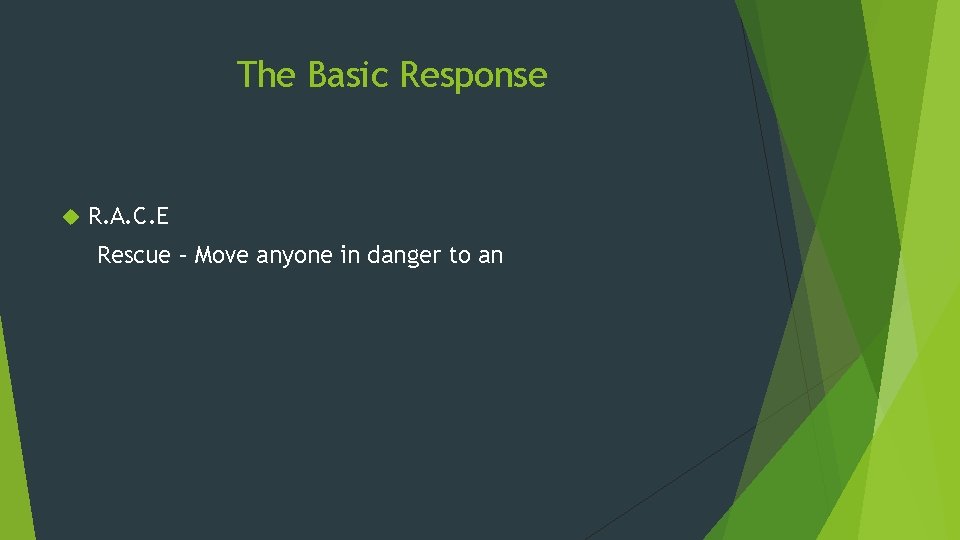 The Basic Response

R.A.C.E

Rescue – Move anyone in danger to an